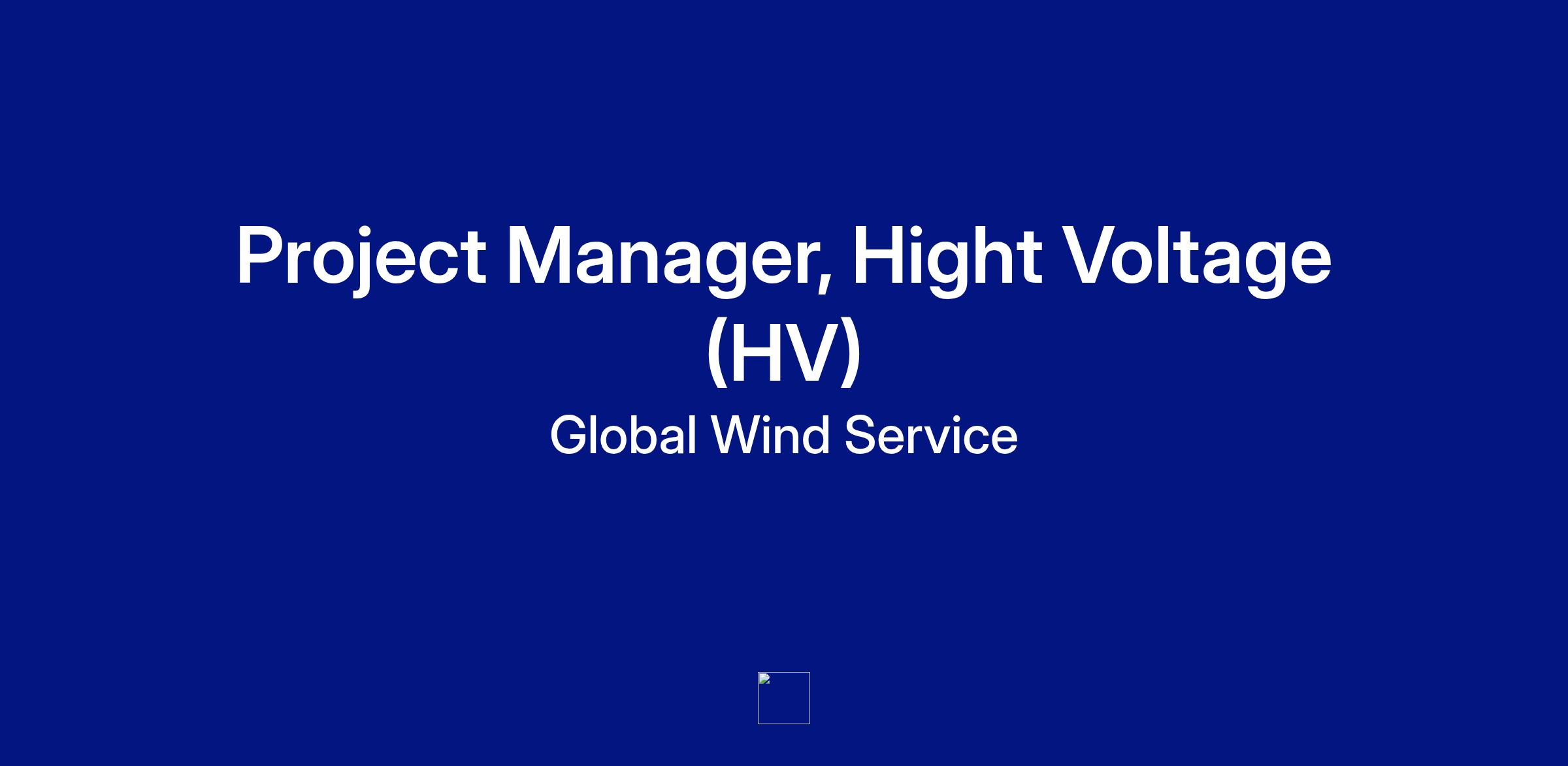 Project Manager, Hight Voltage (HV)

Global Wind Service